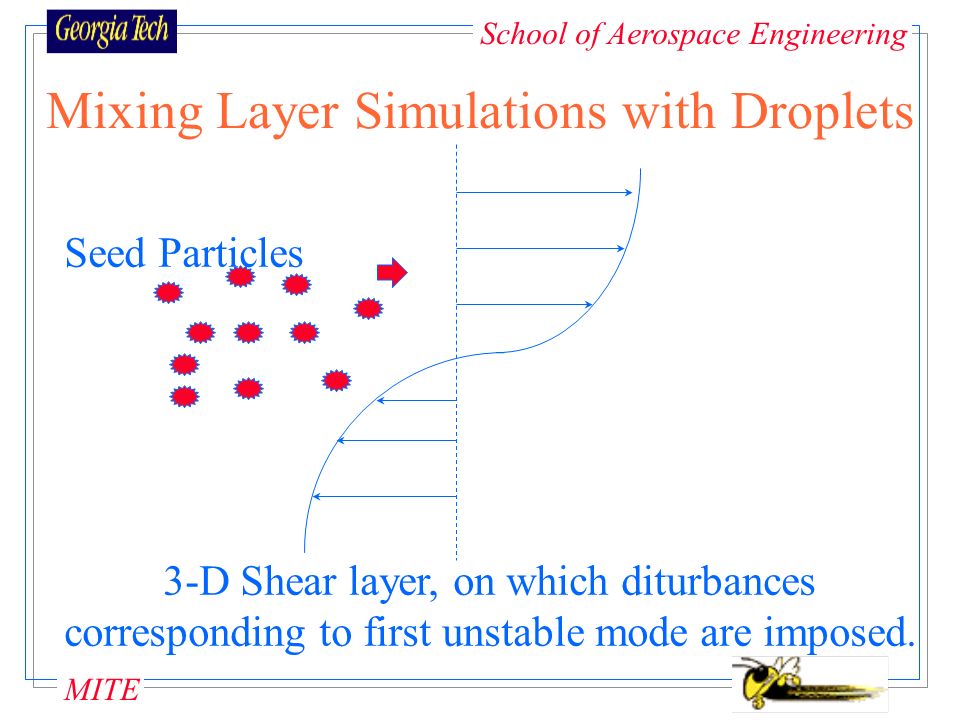 Georgia Tech

School of Aerospace Engineering

Mixing Layer Simulations with Droplets

Seed Particles

3-D Shear layer, on which diturbances corresponding to first unstable mode are imposed.

MITE